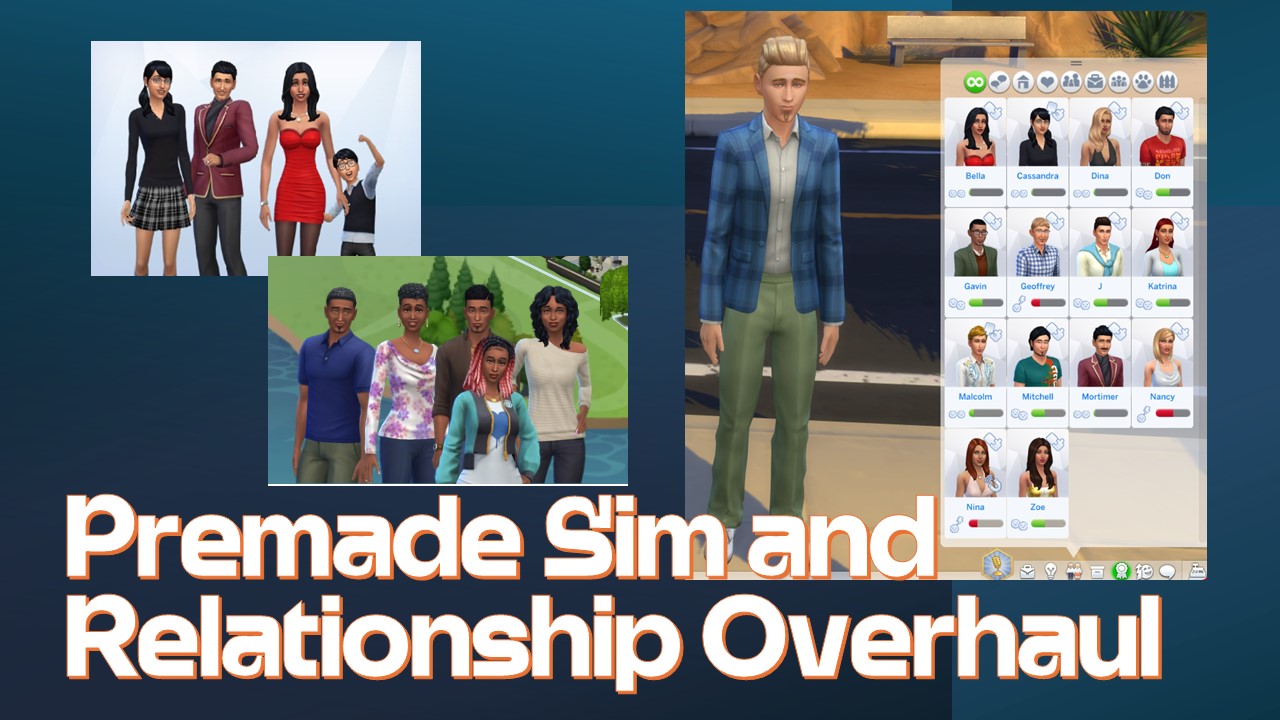 Bella
Cassandra
Dina
Don
Gavin
Geoffrey
J
Katrina
Malcolm
Mitchell
Mortimer
Nancy
Nina
Zoe

Premade Sim and
Relationship Overhaul